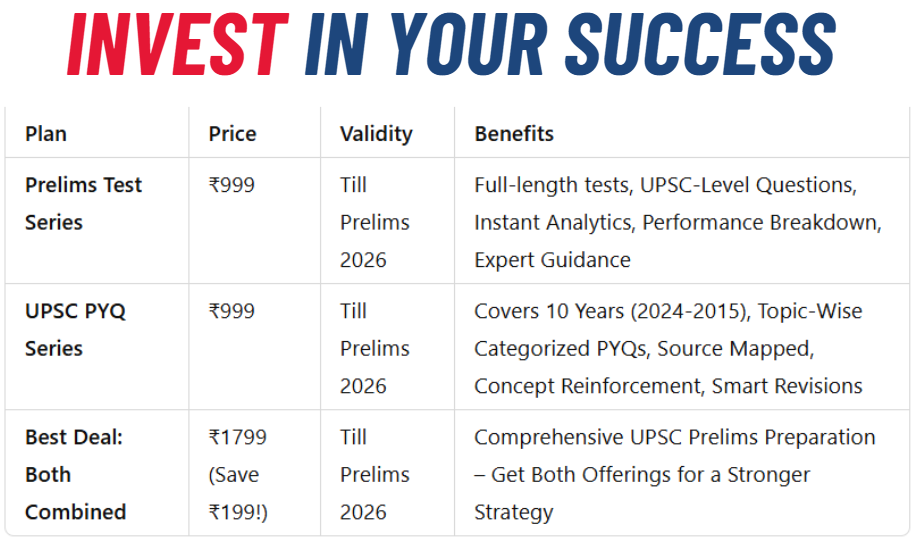 INVEST IN YOUR SUCCESS

| Plan | Price | Validity | Benefits |
|---|---|---|---|
| Prelims Test Series | ₹999 | Till Prelims 2026 | Full-length tests, UPSC-Level Questions, Instant Analytics, Performance Breakdown, Expert Guidance |
| UPSC PYQ Series | ₹999 | Till Prelims 2026 | Covers 10 Years (2024-2015), Topic-Wise Categorized PYQs, Source Mapped, Concept Reinforcement, Smart Revisions |
| Best Deal: Both Combined | ₹1799 (Save ₹199!) | Till Prelims 2026 | Comprehensive UPSC Prelims Preparation – Get Both Offerings for a Stronger Strategy |